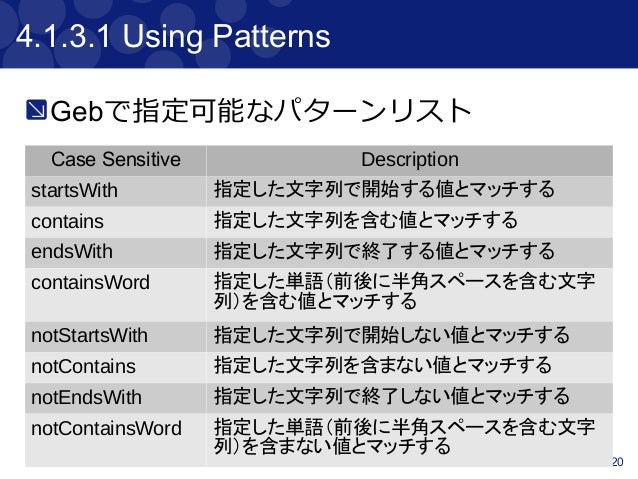 4.1.3.1 Using Patterns

Gebで指定可能なパターンリスト

| Case Sensitive | Description |
|---|---|
| startsWith | 指定した文字列で開始する値とマッチする |
| contains | 指定した文字列を含む値とマッチする |
| endsWith | 指定した文字列で終了する値とマッチする |
| containsWord | 指定した単語(前後に半角スペースを含む文字列)を含む値とマッチする |
| notStartsWith | 指定した文字列で開始しない値とマッチする |
| notContains | 指定した文字列を含まない値とマッチする |
| notEndsWith | 指定した文字列で終了しない値とマッチする |
| notContainsWord | 指定した単語(前後に半角スペースを含む文字列)を含まない値とマッチする |

20